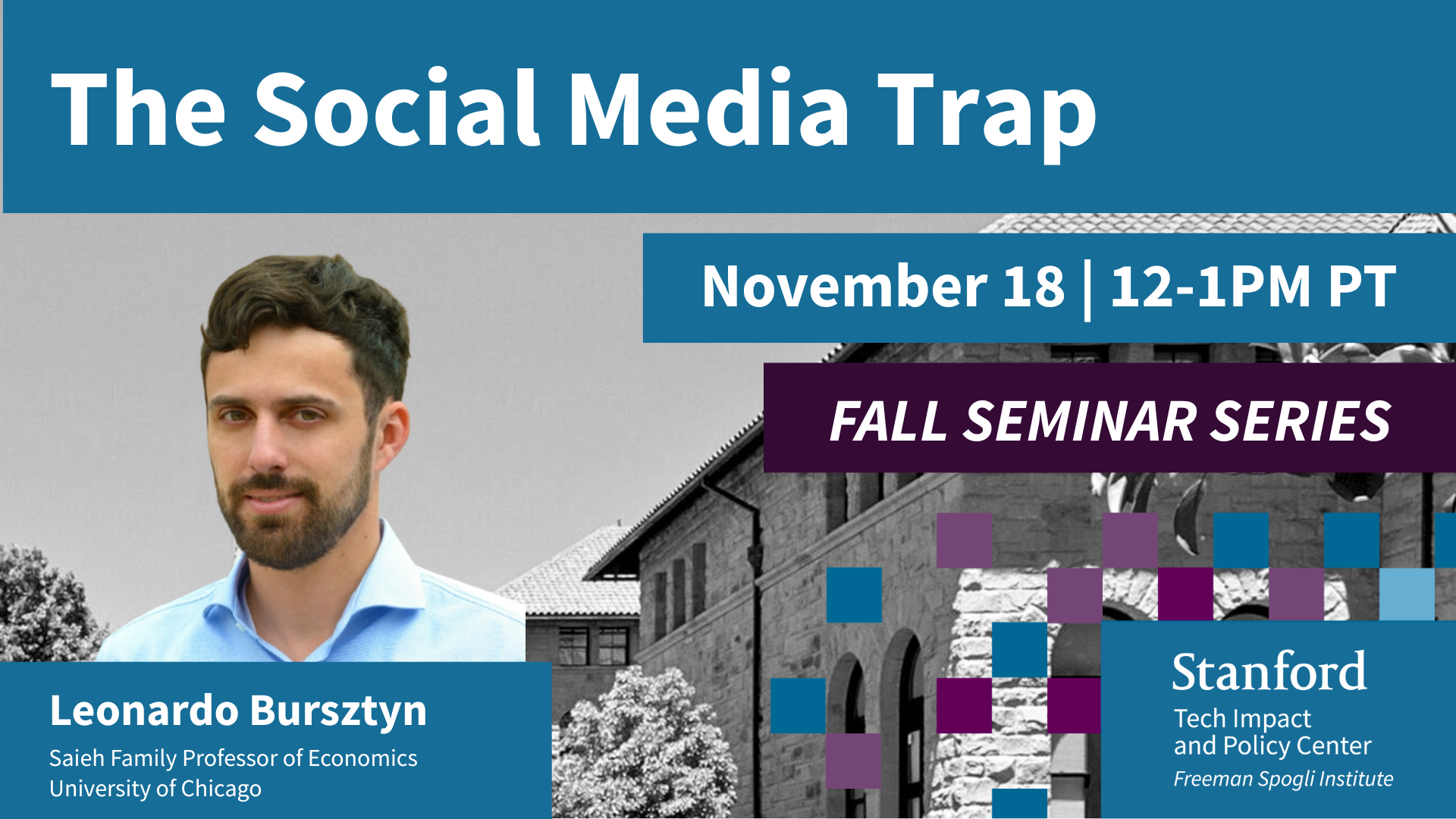 The Social Media Trap

November 18 | 12-1PM PT

FALL SEMINAR SERIES

Leonardo Bursztyn
Saieh Family Professor of Economics
University of Chicago

Stanford
Tech Impact
and Policy Center
Freeman Spogli Institute